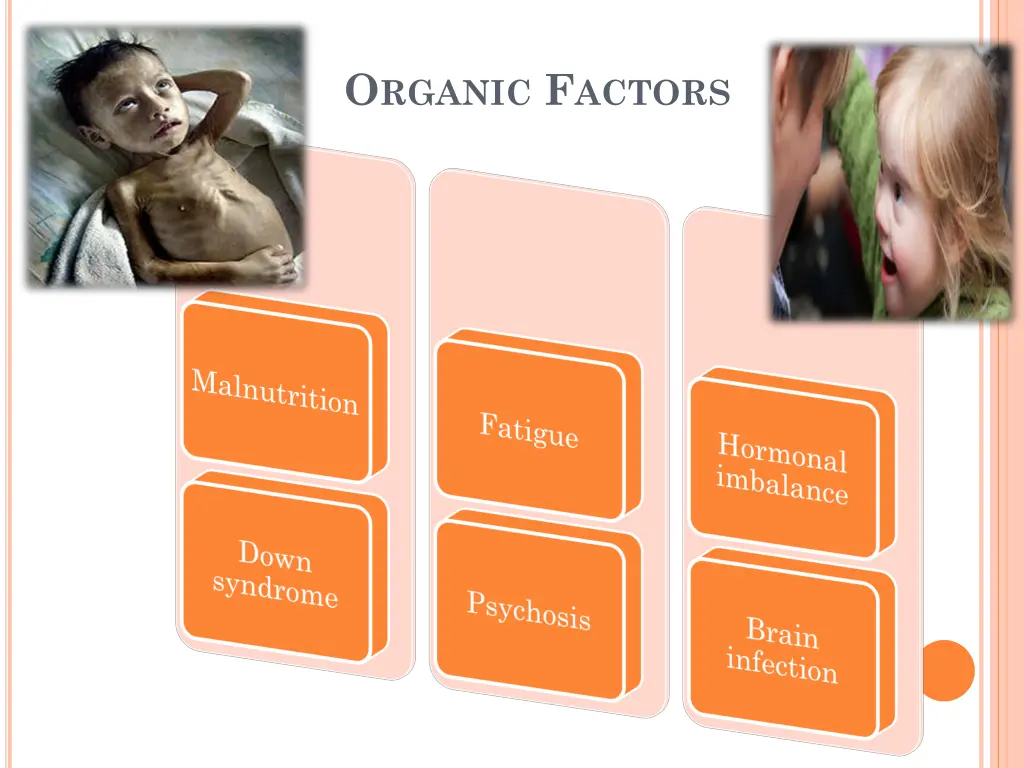 ORGANIC FACTORS

Malnutrition

Down syndrome

Fatigue

Psychosis

Hormonal imbalance

Brain infection